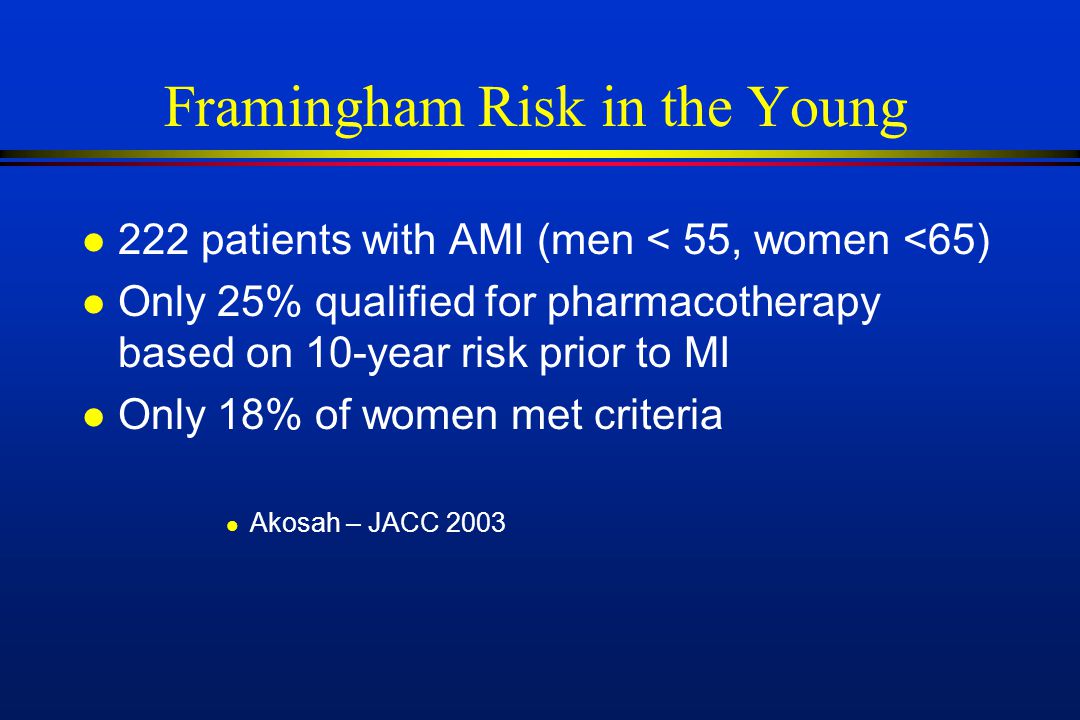 Framingham Risk in the Young

- 222 patients with AMI (men < 55, women <65)
- Only 25% qualified for pharmacotherapy based on 10-year risk prior to MI
- Only 18% of women met criteria

- Akosah – JACC 2003